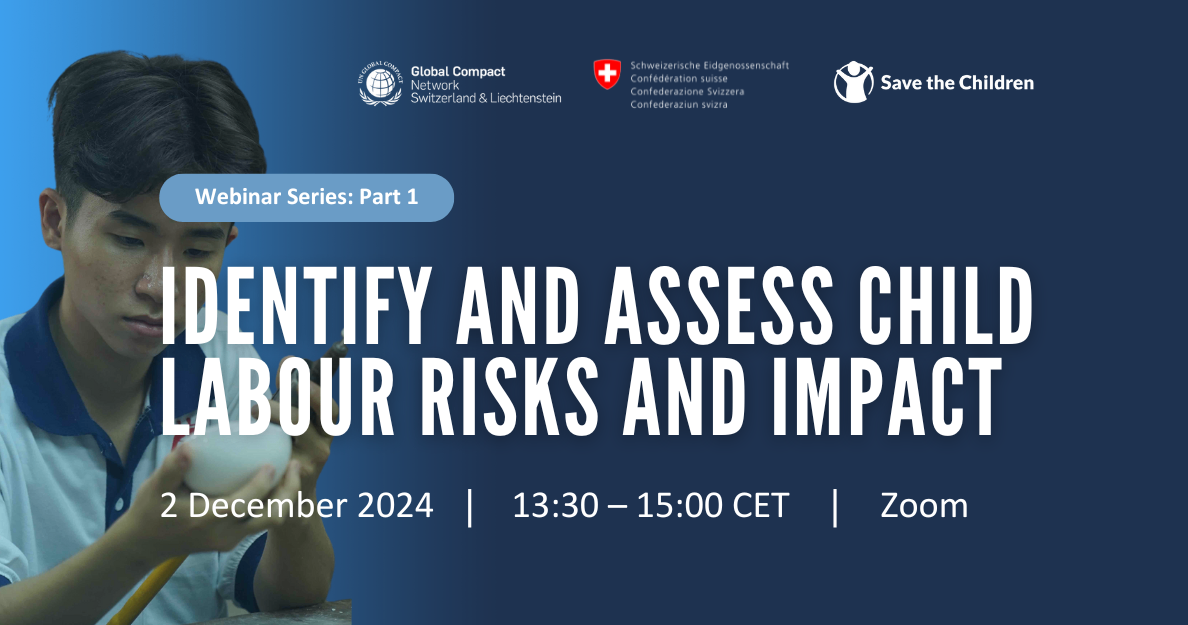 UN GLOBAL COMPACT
Global Compact
Network
Switzerland & Liechtenstein

Schweizerische Eidgenossenschaft
Confédération suisse
Confederazione Svizzera
Confederaziun svizra

Save the Children

Webinar Series: Part 1

IDENTIFY AND ASSESS CHILD LABOUR RISKS AND IMPACT

2 December 2024 | 13:30 – 15:00 CET | Zoom